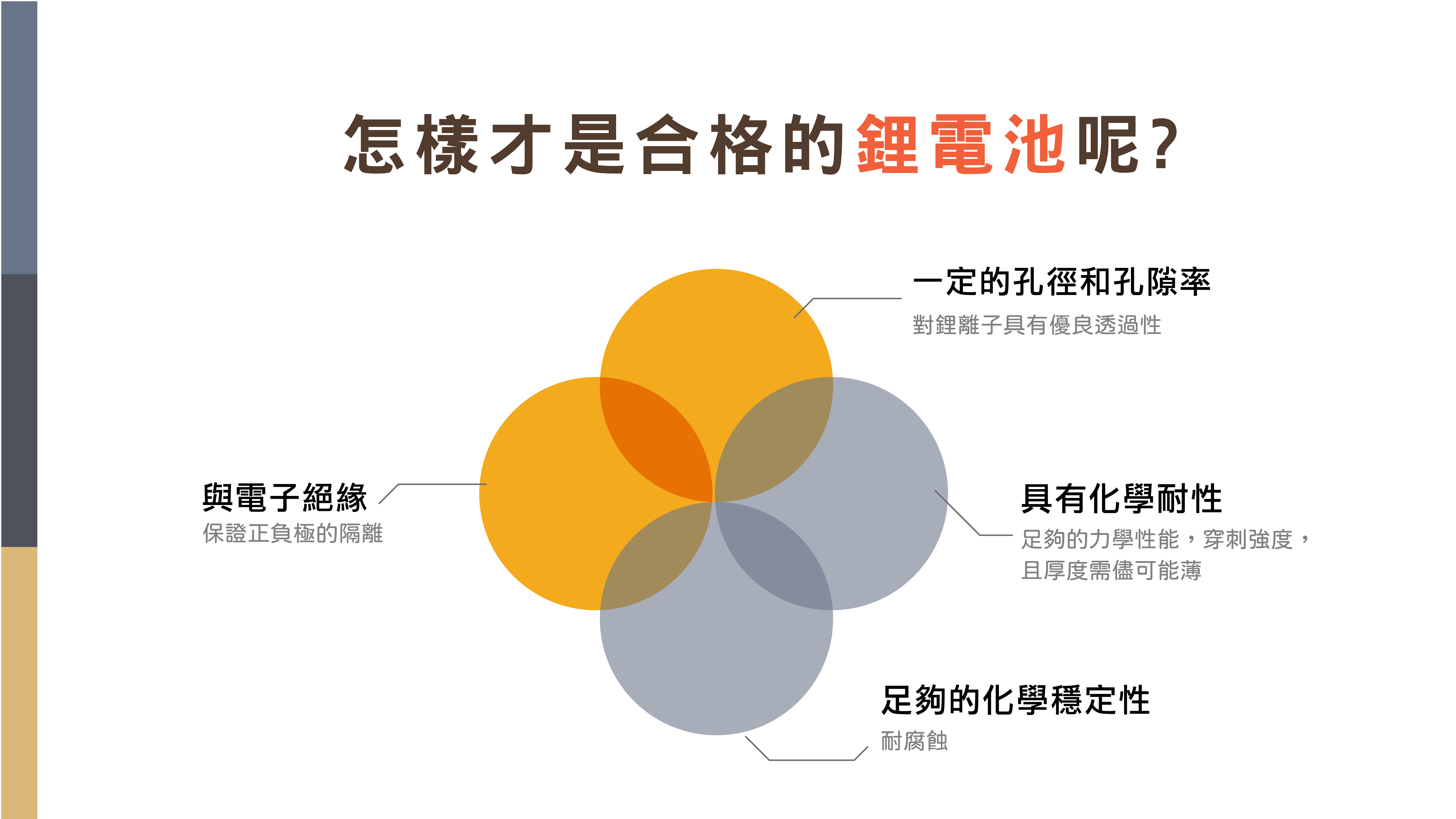 怎樣才是合格的鋰電池呢?

一定的孔徑和孔隙率
對鋰離子具有優良透過性

與電子絕緣
保證正負極的隔離

具有化學耐性
足夠的力學性能，穿刺強度，且厚度需儘可能薄

足夠的化學穩定性
耐腐蝕